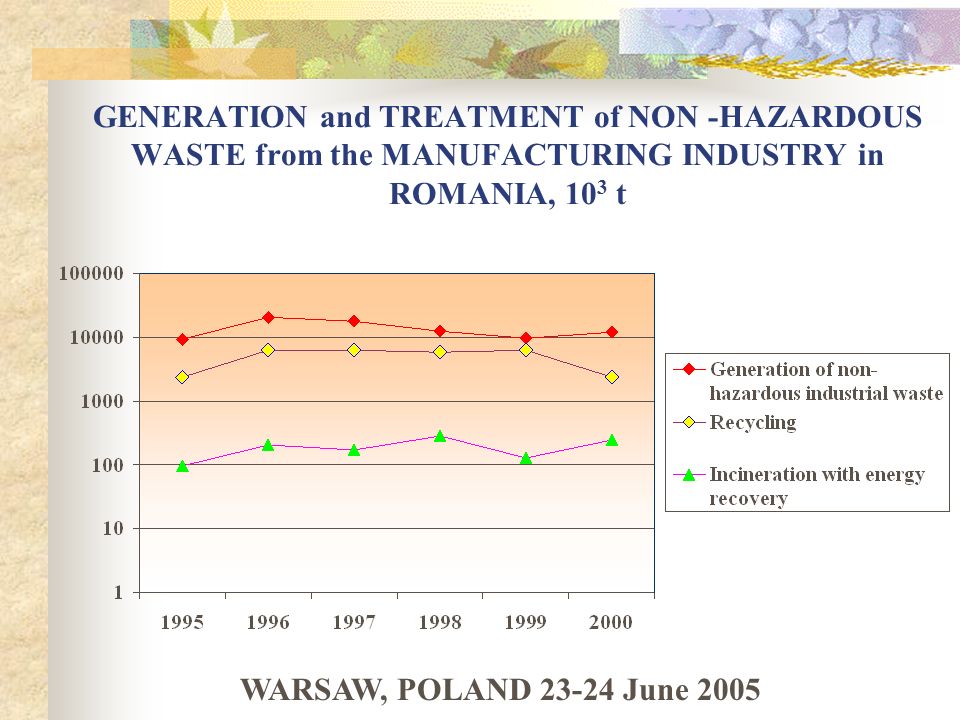 GENERATION and TREATMENT of NON -HAZARDOUS WASTE from the MANUFACTURING INDUSTRY in ROMANIA, $10^3$ t

100000
10000
1000
100
10
1

1995 1996 1997 1998 1999 2000

Generation of non-hazardous industrial waste
Recycling
Incineration with energy recovery

WARSAW, POLAND 23-24 June 2005